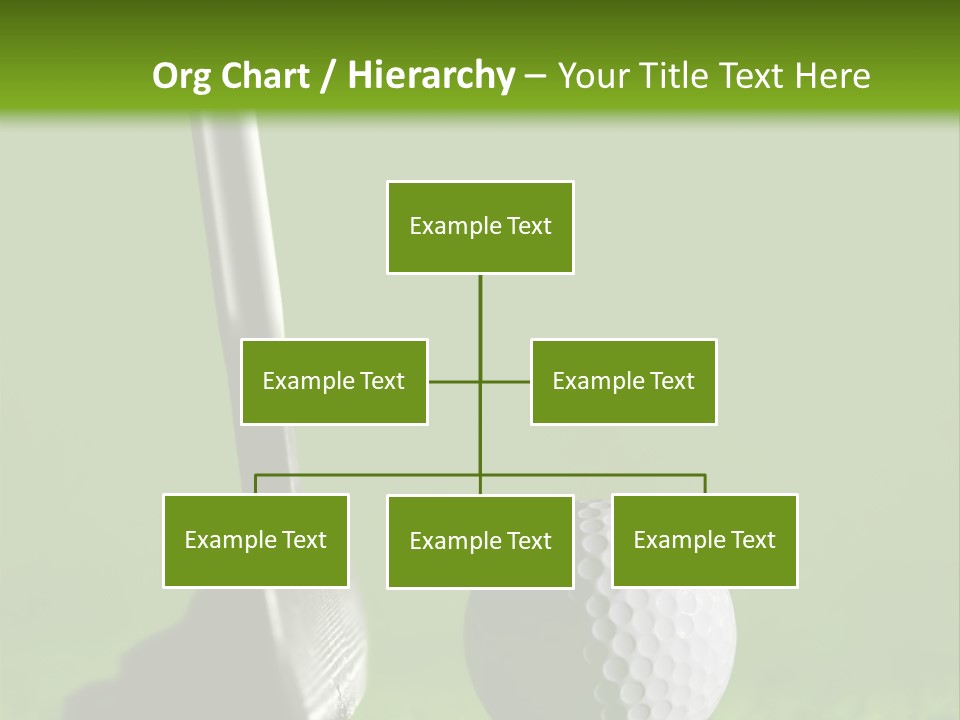 Org Chart / Hierarchy – Your Title Text Here

Example Text

Example Text

Example Text

Example Text

Example Text

Example Text